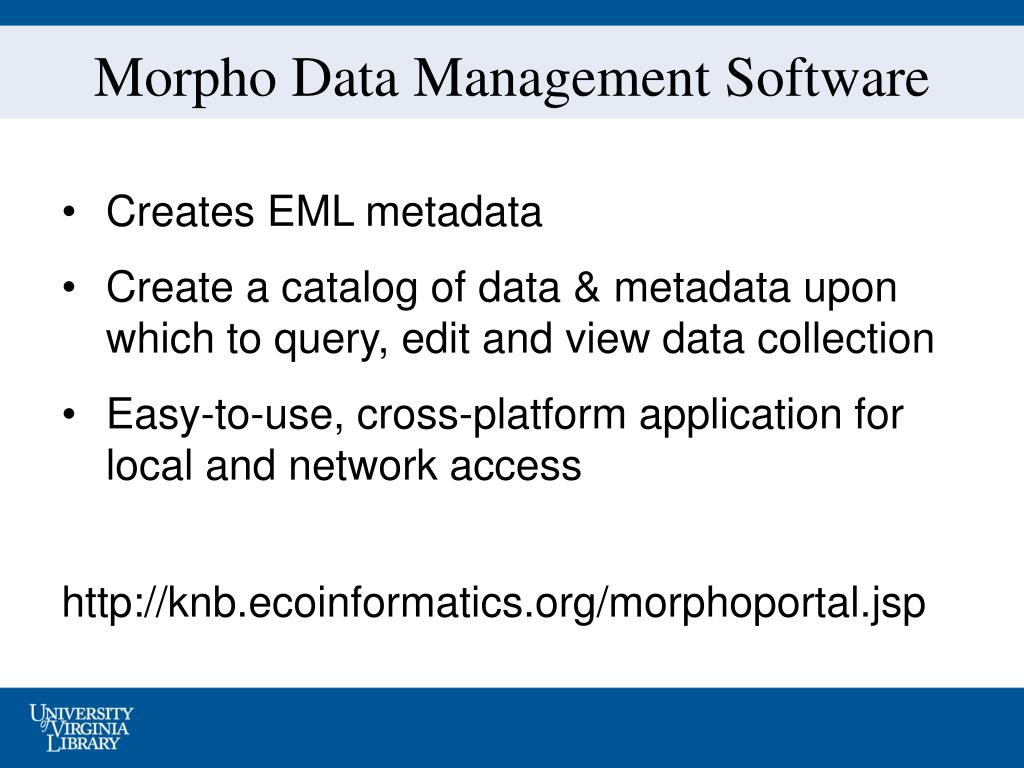 Morpho Data Management Software

• Creates EML metadata
• Create a catalog of data & metadata upon which to query, edit and view data collection
• Easy-to-use, cross-platform application for local and network access

http://knb.ecoinformatics.org/morphoportal.jsp

UNIVERSITY of VIRGINIA LIBRARY